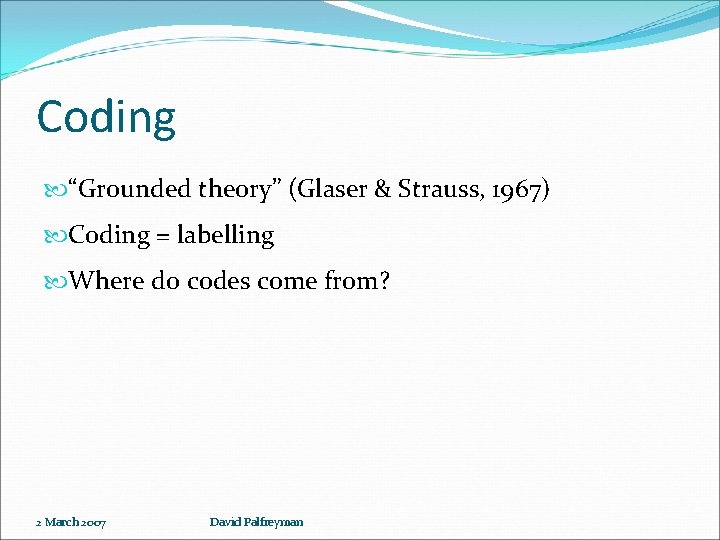 Coding

“Grounded theory” (Glaser & Strauss, 1967)

Coding = labelling

Where do codes come from?

2 March 2007

David Palfreyman